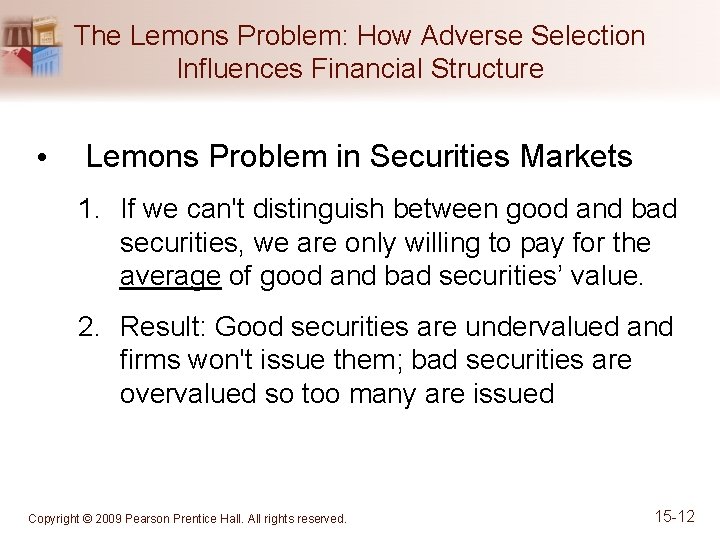 The Lemons Problem: How Adverse Selection Influences Financial Structure

• Lemons Problem in Securities Markets

1. If we can't distinguish between good and bad securities, we are only willing to pay for the average of good and bad securities' value.

2. Result: Good securities are undervalued and firms won't issue them; bad securities are overvalued so too many are issued

Copyright © 2009 Pearson Prentice Hall. All rights reserved.

15-12